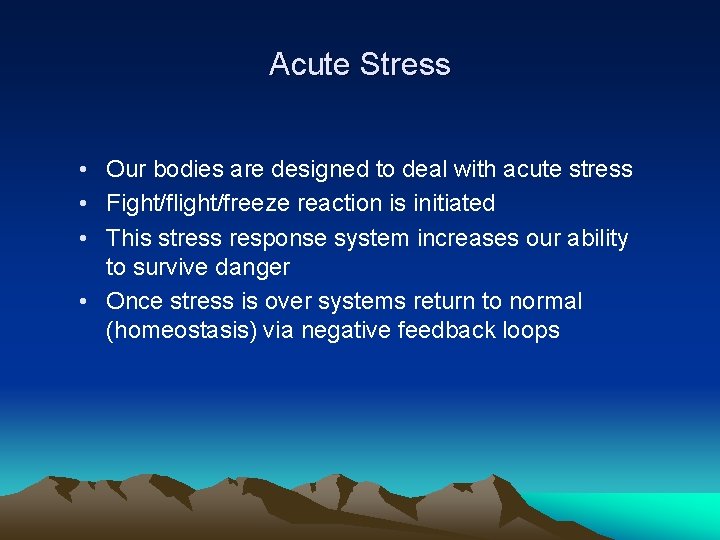 Acute Stress

• Our bodies are designed to deal with acute stress
• Fight/flight/freeze reaction is initiated
• This stress response system increases our ability to survive danger
• Once stress is over systems return to normal (homeostasis) via negative feedback loops